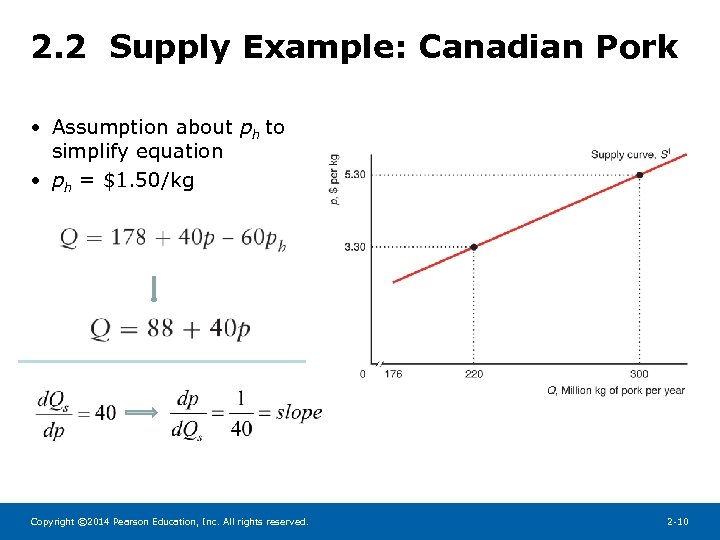 2.2 Supply Example: Canadian Pork

• Assumption about $p_h$ to simplify equation
• $p_h$ = \$1.50/kg

$Q = 178 + 40p - 60p_h$

$Q = 88 + 40p$

$\frac{dQ_s}{dp} = 40 \Longrightarrow \frac{dp}{dQ_s} = \frac{1}{40} = slope$

Supply curve, $S^1$

$p$, \$ per kg

5.30

3.30

0

176

220

300

$Q$, Million kg of pork per year

Copyright ©2014 Pearson Education, Inc. All rights reserved.

2-10